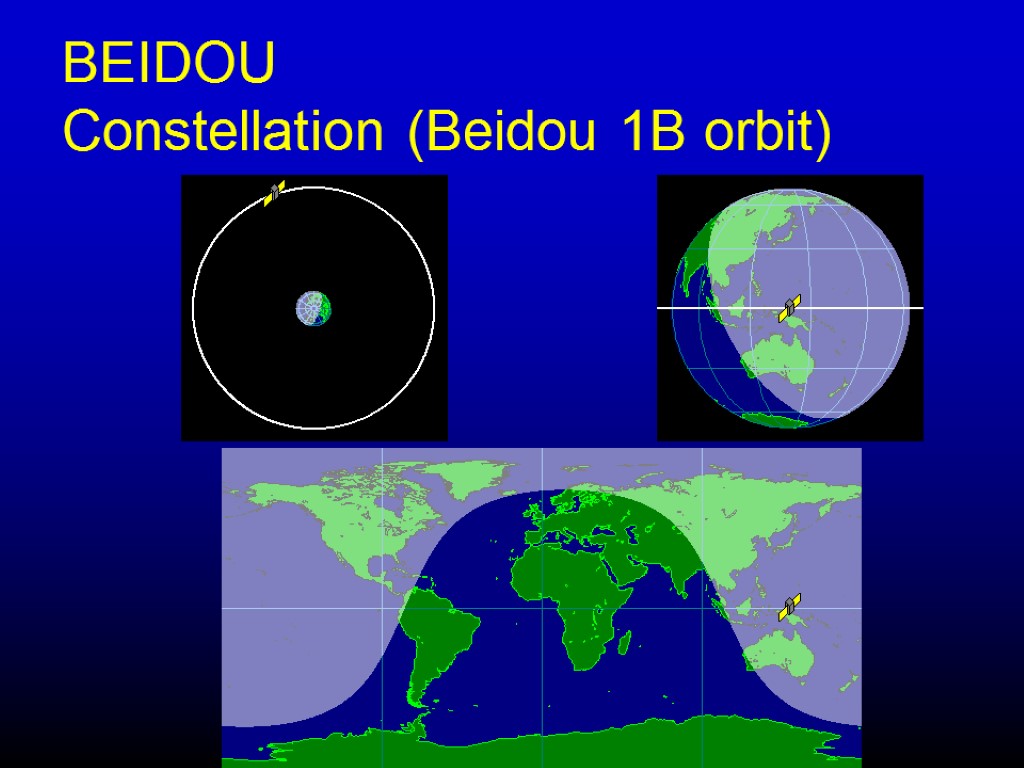 BEIDOU
Constellation (Beidou 1B orbit)